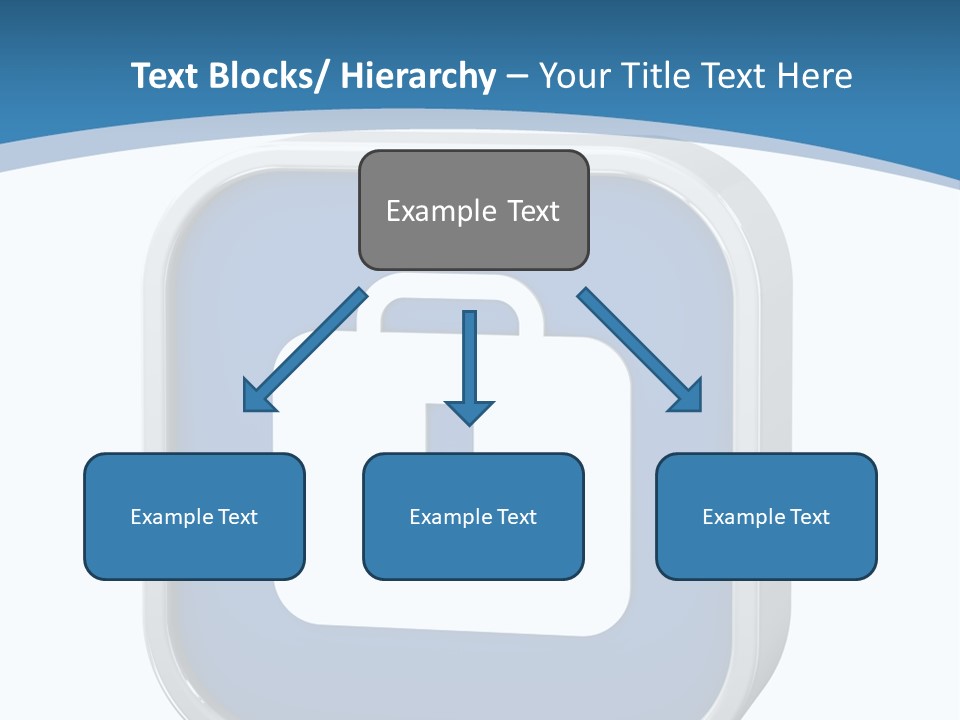 Text Blocks/ Hierarchy – Your Title Text Here

Example Text

Example Text

Example Text

Example Text